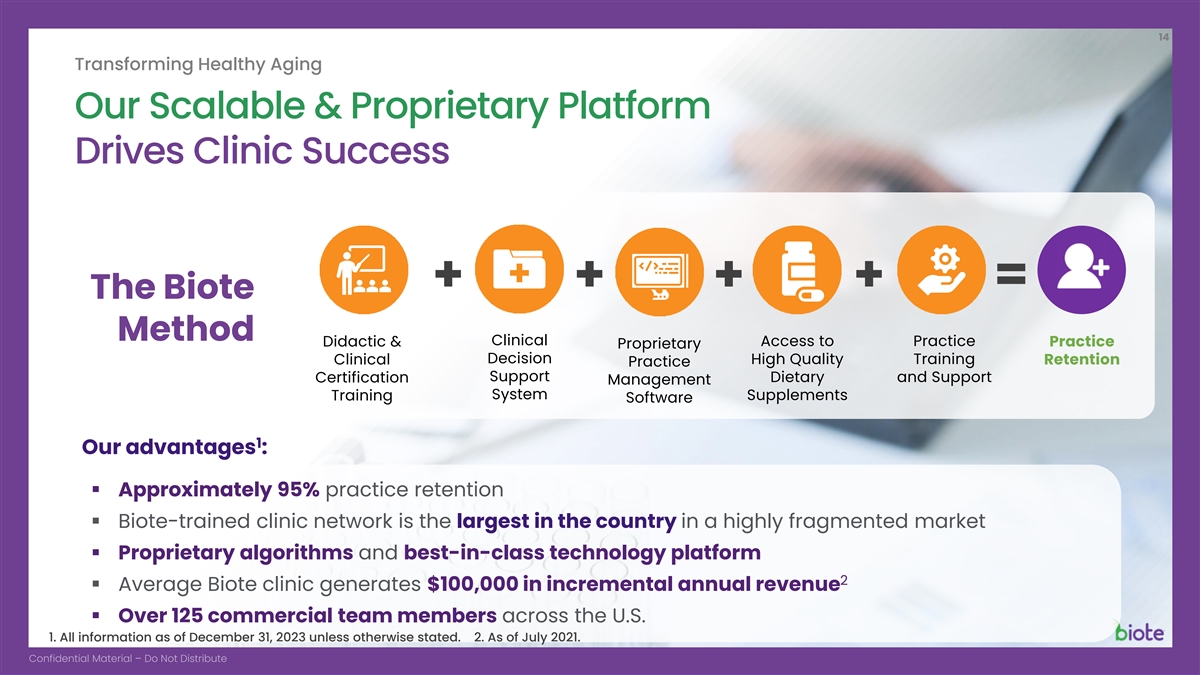 14

Transforming Healthy Aging

Our Scalable & Proprietary Platform Drives Clinic Success

The Biote Method

Didactic & Clinical Certification Training

+

Clinical Decision Support System

+

Proprietary Practice Management Software

+

Access to High Quality Dietary Supplements

+

Practice Training and Support

=

Practice Retention

Our advantages$^1$:

▪ Approximately 95% practice retention

▪ Biote-trained clinic network is the largest in the country in a highly fragmented market

▪ Proprietary algorithms and best-in-class technology platform

▪ Average Biote clinic generates $100,000 in incremental annual revenue$^2$

▪ Over 125 commercial team members across the U.S.

1. All information as of December 31, 2023 unless otherwise stated. 2. As of July 2021.

biote

Confidential Material – Do Not Distribute